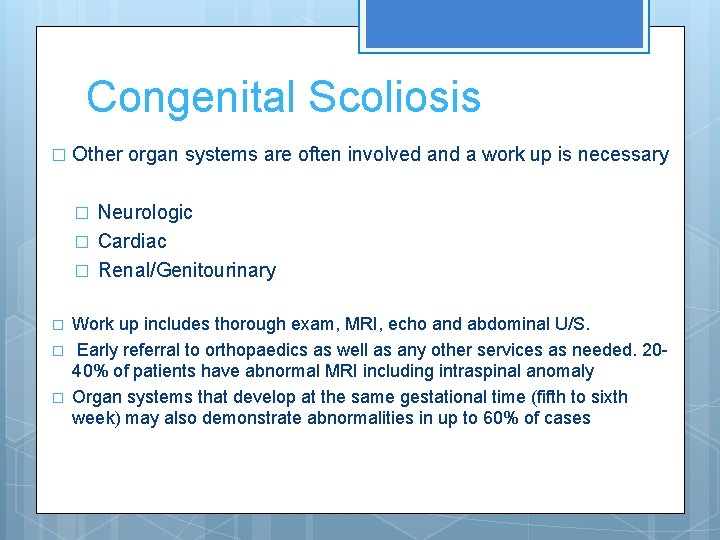 Congenital Scoliosis

□ Other organ systems are often involved and a work up is necessary

□ Neurologic
□ Cardiac
□ Renal/Genitourinary

□ Work up includes thorough exam, MRI, echo and abdominal U/S.
□ Early referral to orthopaedics as well as any other services as needed. 20-40% of patients have abnormal MRI including intraspinal anomaly
□ Organ systems that develop at the same gestational time (fifth to sixth week) may also demonstrate abnormalities in up to 60% of cases